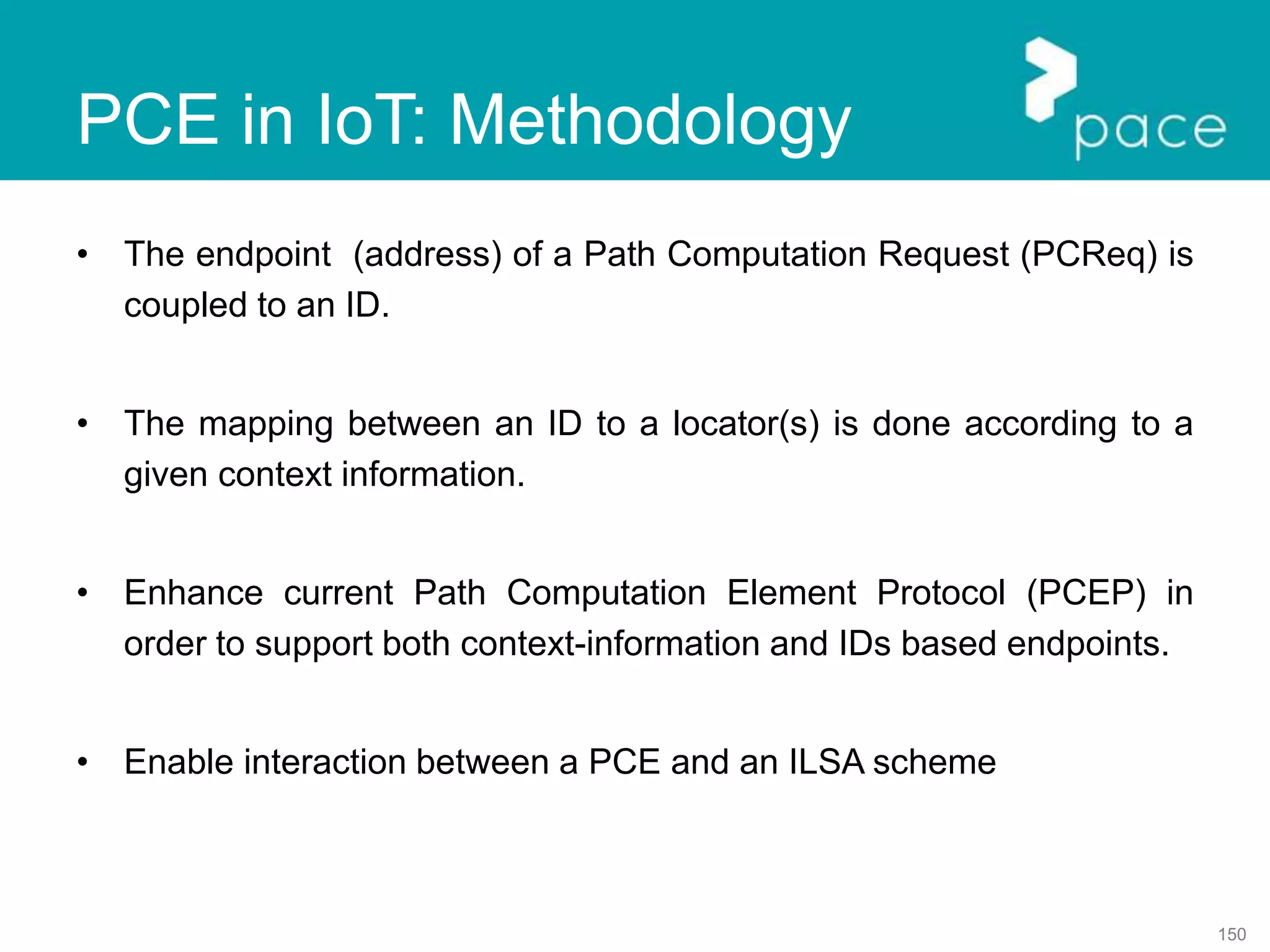 PCE in IoT: Methodology

pace

• The endpoint (address) of a Path Computation Request (PCReq) is coupled to an ID.

• The mapping between an ID to a locator(s) is done according to a given context information.

• Enhance current Path Computation Element Protocol (PCEP) in order to support both context-information and IDs based endpoints.

• Enable interaction between a PCE and an ILSA scheme

150